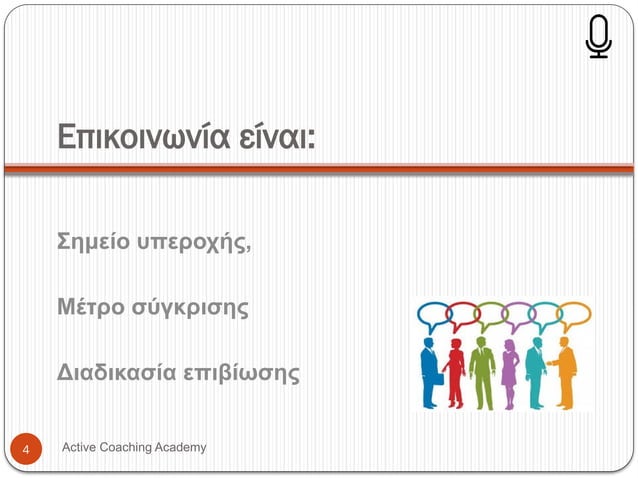 Επικοινωνία είναι:

Σημείο υπεροχής,

Μέτρο σύγκρισης

Διαδικασία επιβίωσης

4

Active Coaching Academy